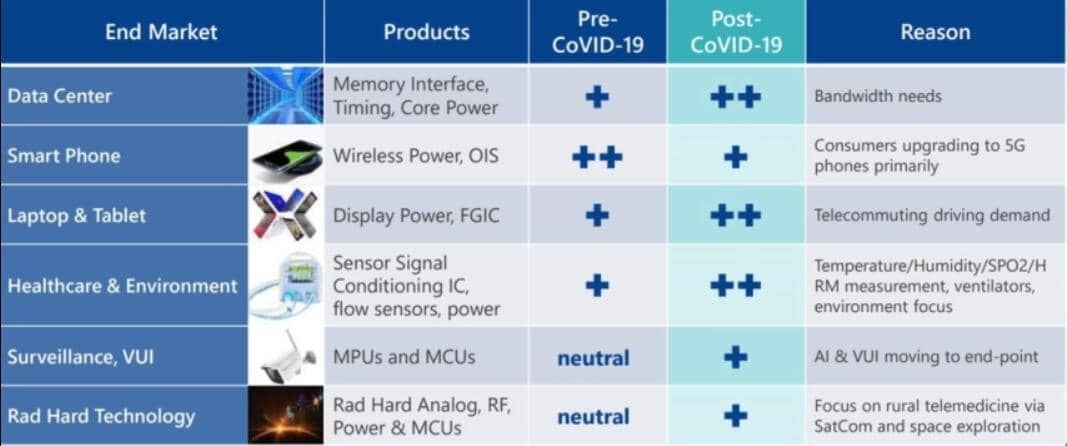 | End Market | Products | Pre-CoVID-19 | Post-CoVID-19 | Reason |
|---|---|---|---|---|
| Data Center | Memory Interface, Timing, Core Power | + | ++ | Bandwidth needs |
| Smart Phone | Wireless Power, OIS | ++ | + | Consumers upgrading to 5G phones primarily |
| Laptop & Tablet | Display Power, FGIC | + | ++ | Telecommuting driving demand |
| Healthcare & Environment | Sensor Signal Conditioning IC, flow sensors, power | + | ++ | Temperature/Humidity/SPO2/HRM measurement, ventilators, environment focus |
| Surveillance, VUI | MPUs and MCUs | neutral | + | AI & VUI moving to end-point |
| Rad Hard Technology | Rad Hard Analog, RF, Power & MCUs | neutral | + | Focus on rural telemedicine via SatCom and space exploration |